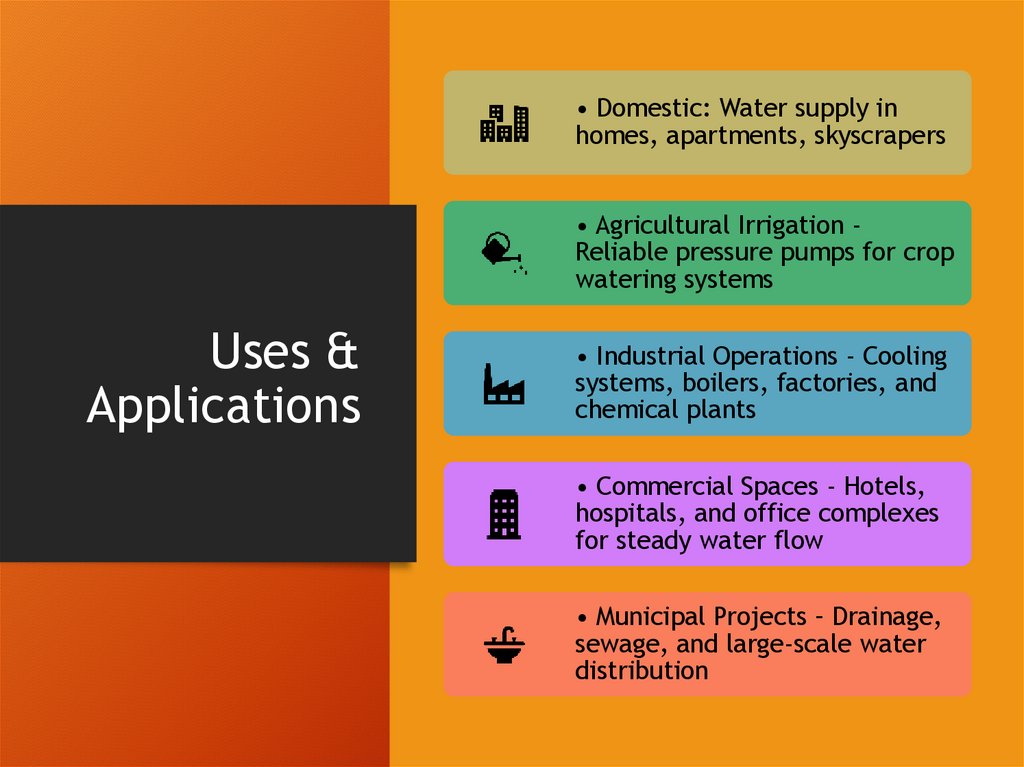 Uses & Applications

• Domestic: Water supply in homes, apartments, skyscrapers

• Agricultural Irrigation - Reliable pressure pumps for crop watering systems

• Industrial Operations - Cooling systems, boilers, factories, and chemical plants

• Commercial Spaces - Hotels, hospitals, and office complexes for steady water flow

• Municipal Projects – Drainage, sewage, and large-scale water distribution